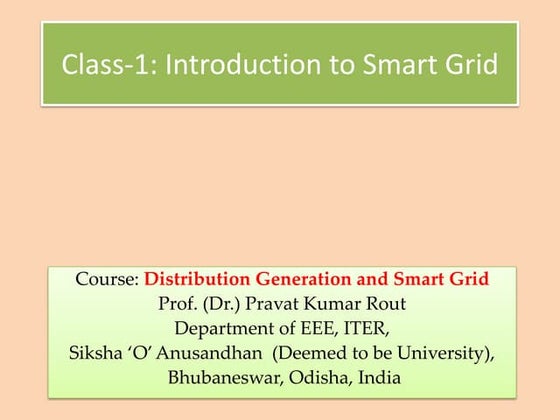 Class-1: Introduction to Smart Grid

Course: Distribution Generation and Smart Grid
Prof. (Dr.) Pravat Kumar Rout
Department of EEE, ITER,
Siksha 'O' Anusandhan (Deemed to be University),
Bhubaneswar, Odisha, India